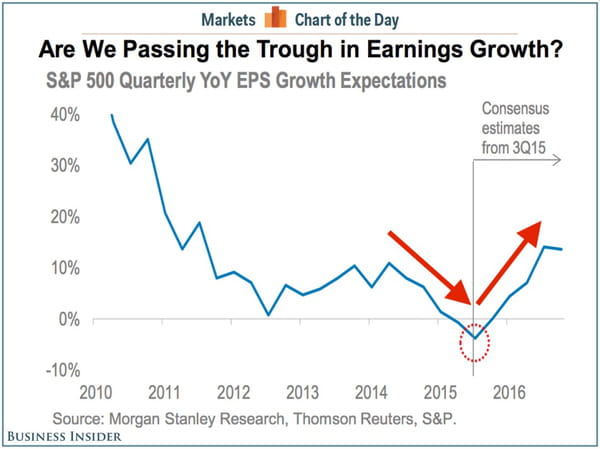 Markets Chart of the Day

Are We Passing the Trough in Earnings Growth?

S&P 500 Quarterly YoY EPS Growth Expectations

Consensus estimates from 3Q15

40%
30%
20%
10%
0%
-10%

2010 2011 2012 2013 2014 2015 2016

Source: Morgan Stanley Research, Thomson Reuters, S&P.

BUSINESS INSIDER